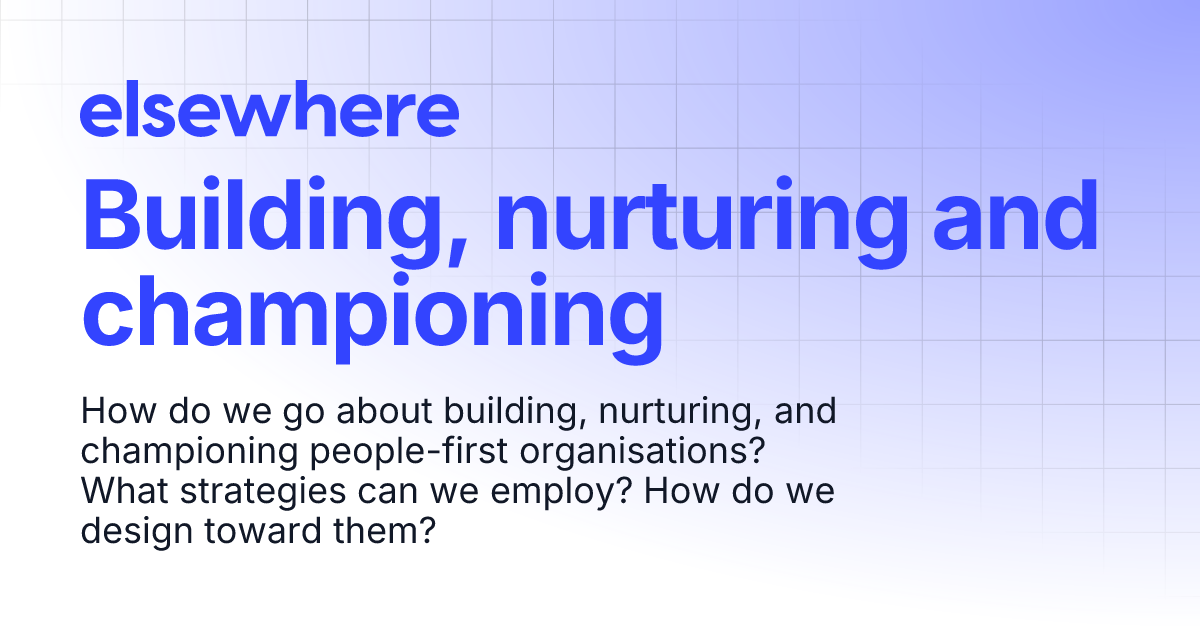 elsewhere

Building, nurturing and championing

How do we go about building, nurturing, and championing people-first organisations? What strategies can we employ? How do we design toward them?